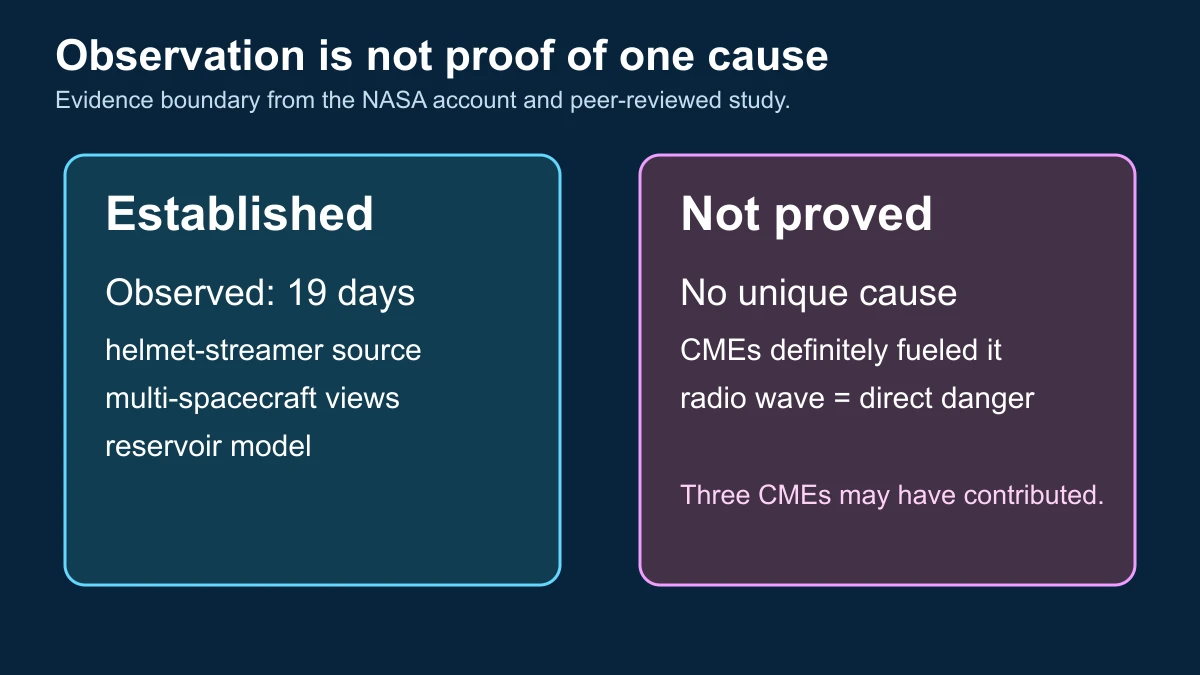 Observation is not proof of one cause

Evidence boundary from the NASA account and peer-reviewed study.

Established

Observed: 19 days

helmet-streamer source

multi-spacecraft views

reservoir model

Not proved

No unique cause

CMEs definitely fueled it

radio wave = direct danger

Three CMEs may have contributed.